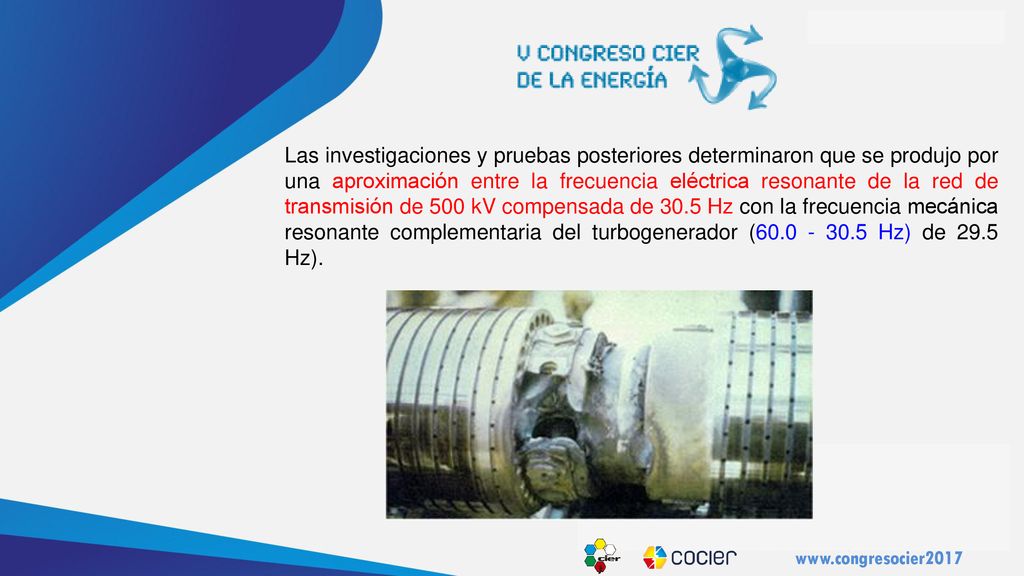 V CONGRESO CIER DE LA ENERGÍA

Las investigaciones y pruebas posteriores determinaron que se produjo por una aproximación entre la frecuencia eléctrica resonante de la red de transmisión de 500 kV compensada de 30.5 Hz con la frecuencia mecánica resonante complementaria del turbogenerador (60.0 - 30.5 Hz) de 29.5 Hz).

cier

cocier

www.congresocier2017